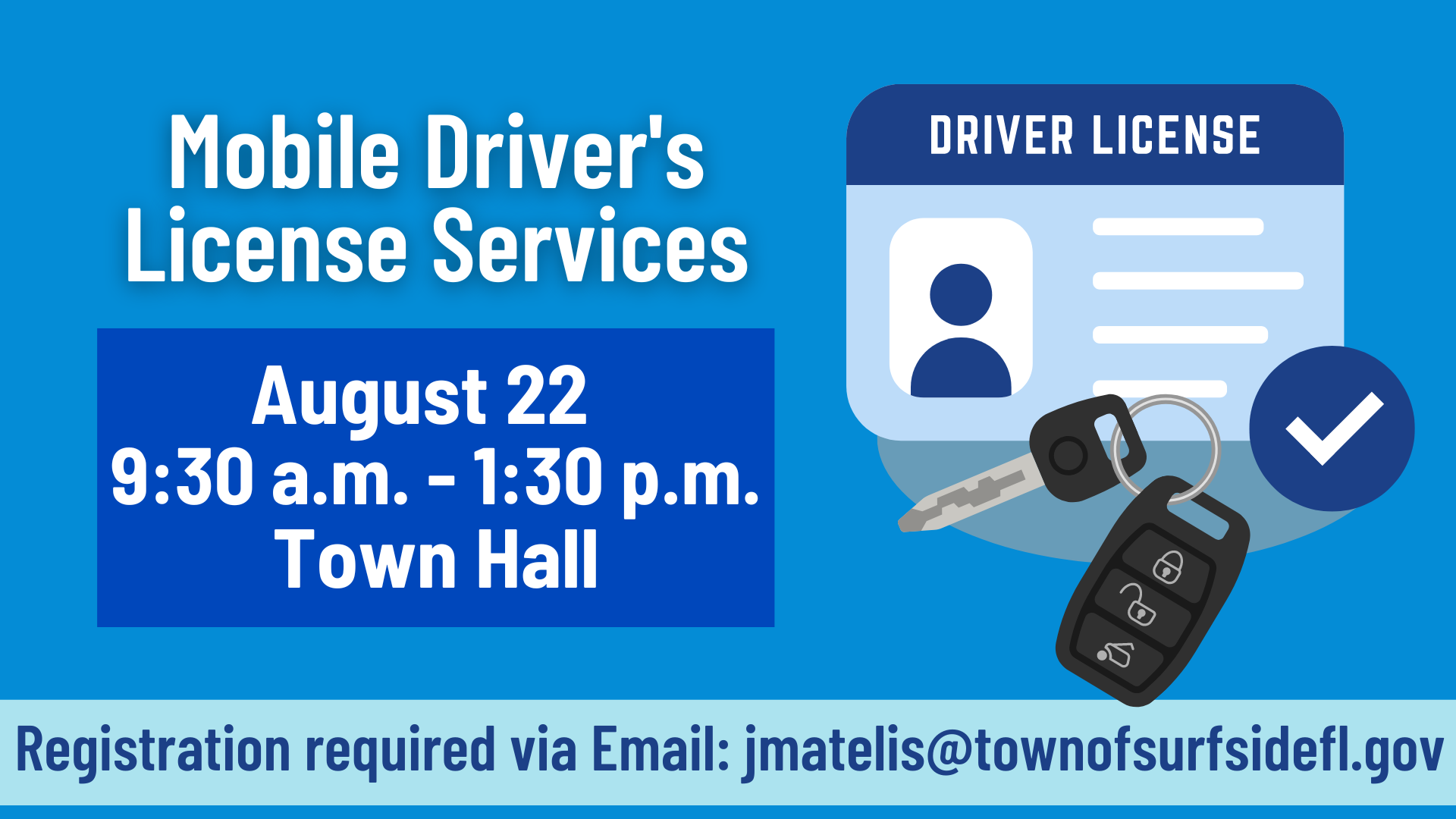 Mobile Driver's License Services

August 22
9:30 a.m. - 1:30 p.m.
Town Hall

DRIVER LICENSE

Registration required via Email: jmatelis@townofsurfsidefl.gov